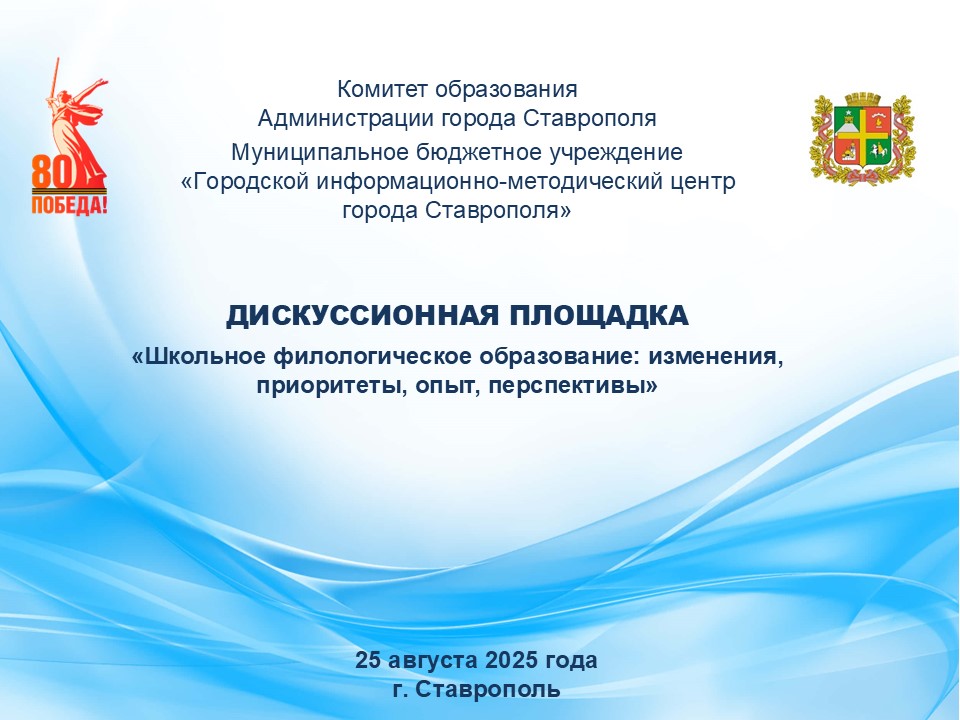 80
ПОБЕДА!

Комитет образования
Администрации города Ставрополя
Муниципальное бюджетное учреждение
«Городской информационно-методический центр
города Ставрополя»

ДИСКУССИОННАЯ ПЛОЩАДКА
«Школьное филологическое образование: изменения, приоритеты, опыт, перспективы»

25 августа 2025 года
г. Ставрополь